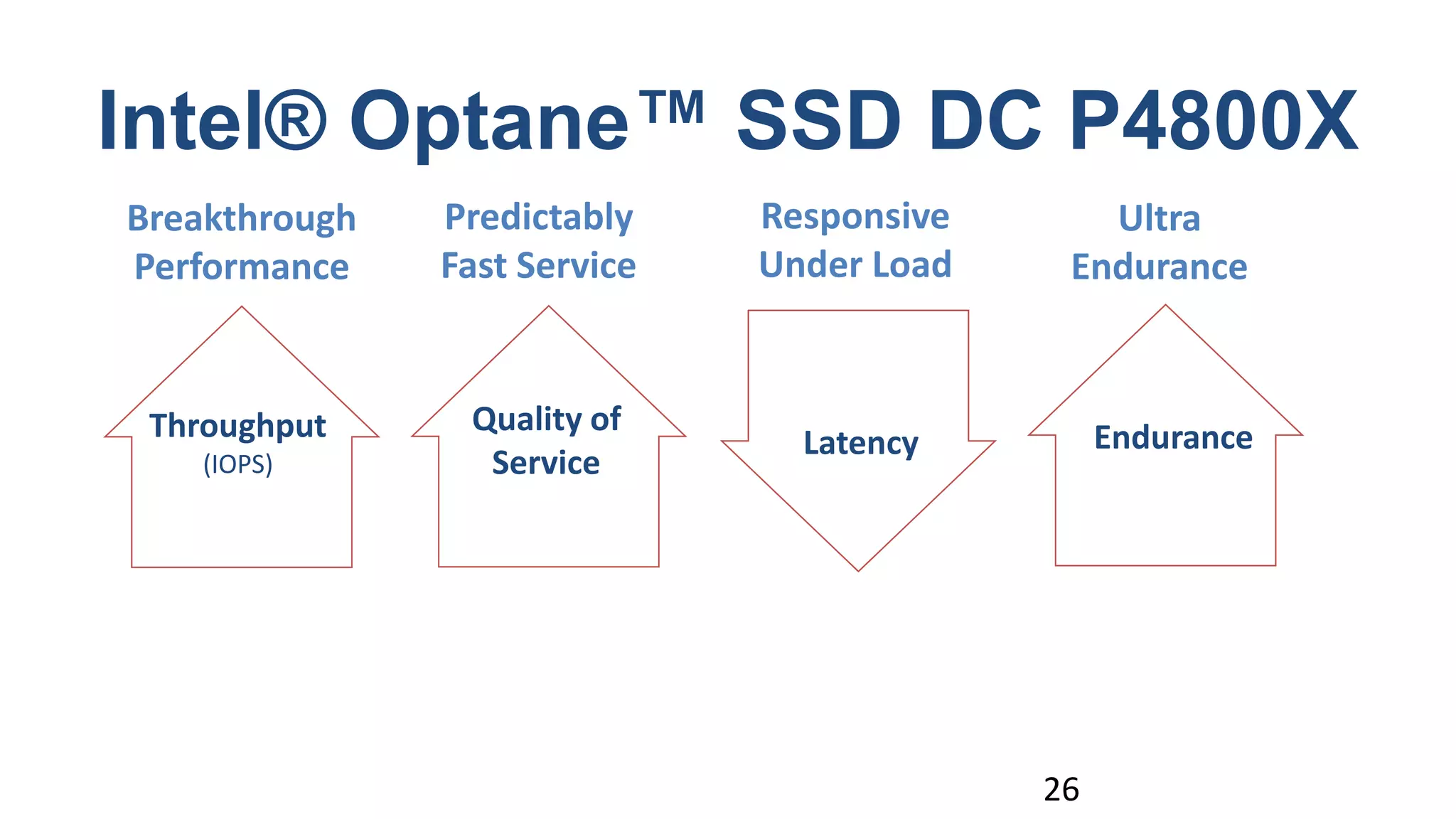 Intel® Optane™ SSD DC P4800X

Breakthrough Performance

Predictably Fast Service

Responsive Under Load

Ultra Endurance

Throughput
(IOPS)

Quality of Service

Latency

Endurance

26